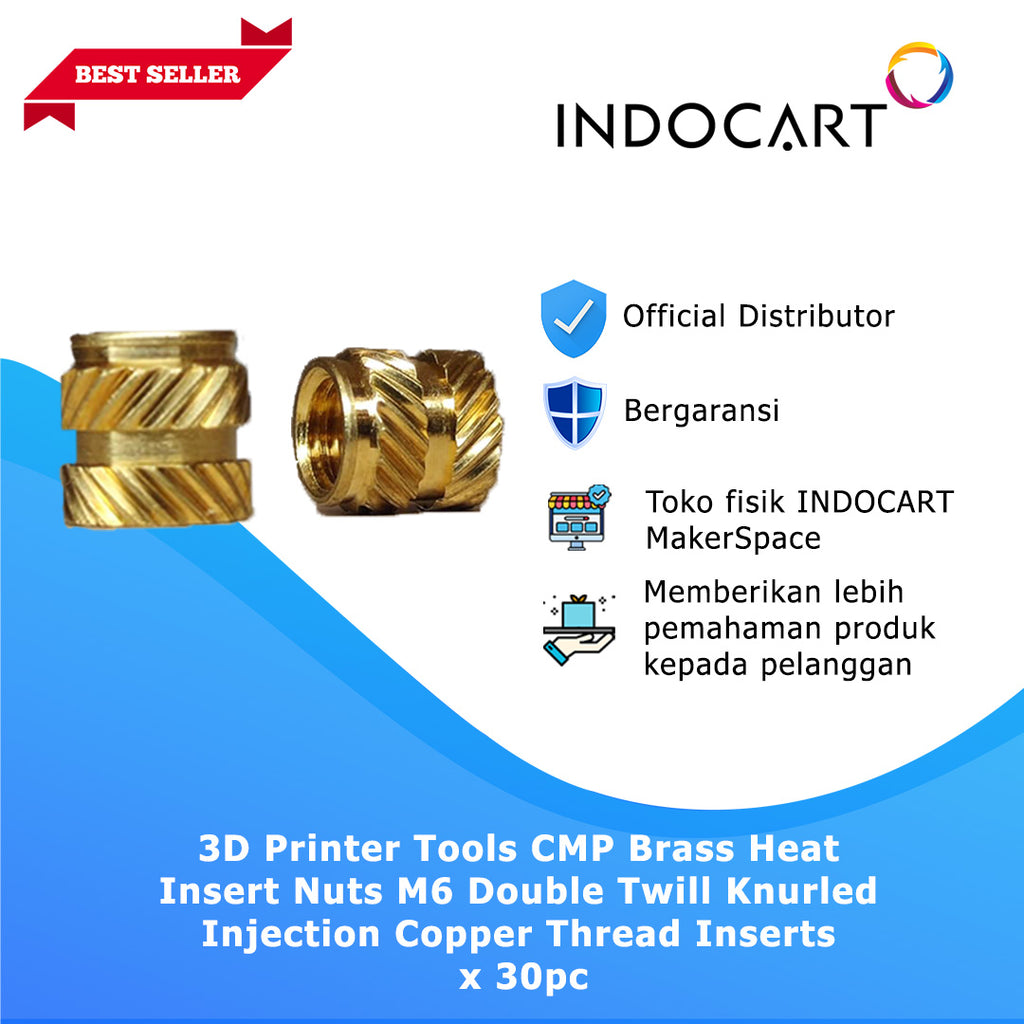 BEST SELLER

INDOCART

Official Distributor

Bergaransi

Toko fisik INDOCART MakerSpace

Memberikan lebih pemahaman produk kepada pelanggan

3D Printer Tools CMP Brass Heat Insert Nuts M6 Double Twill Knurled Injection Copper Thread Inserts x 30pc